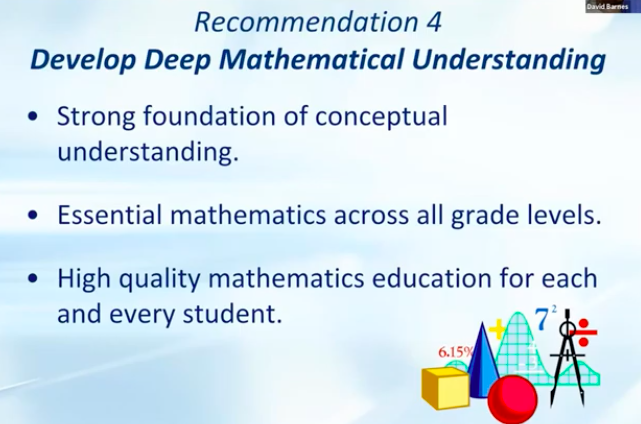 David Barnes

Recommendation 4
Develop Deep Mathematical Understanding

• Strong foundation of conceptual understanding.

• Essential mathematics across all grade levels.

• High quality mathematics education for each and every student.

6.15%
$7^2$